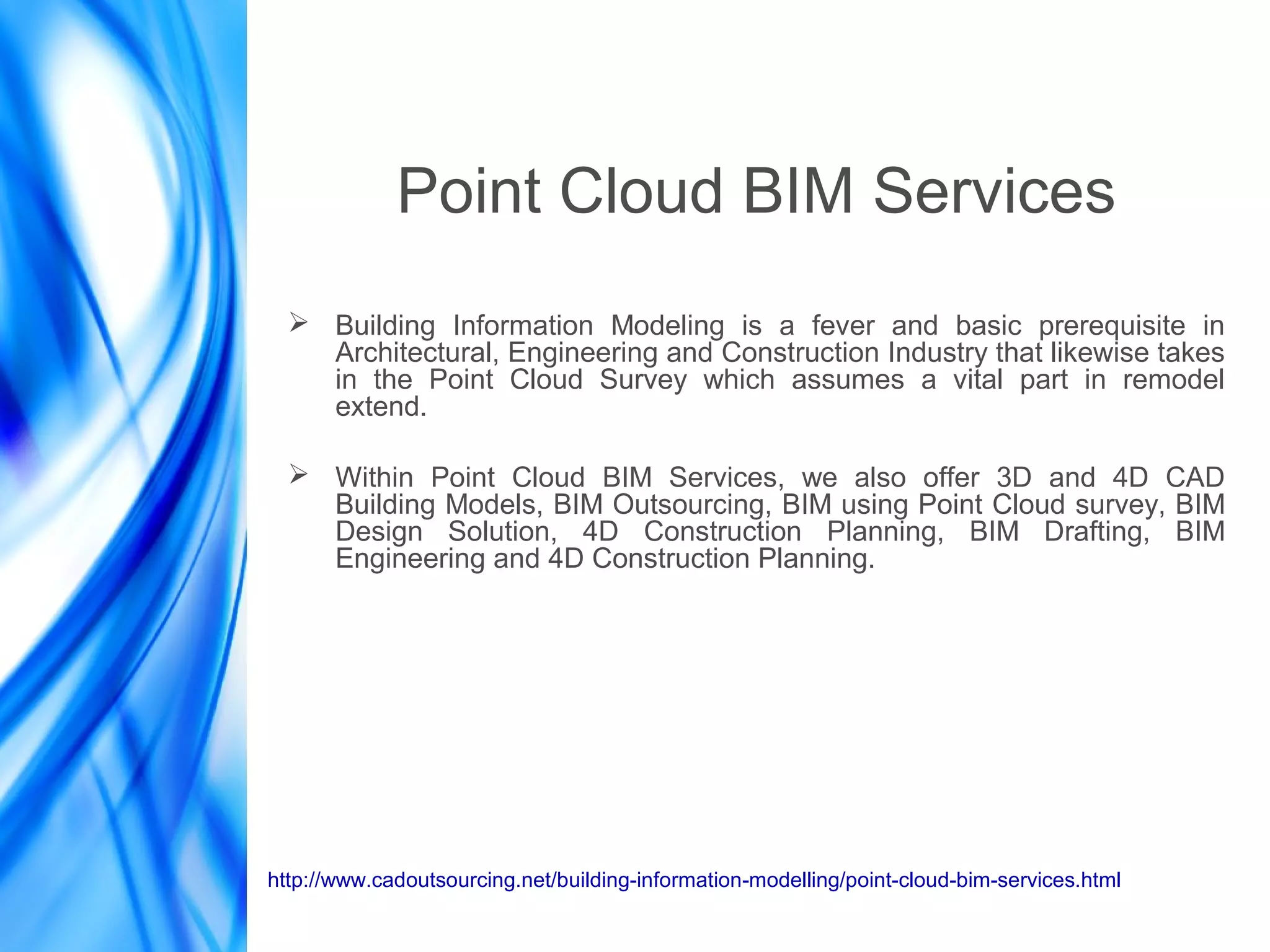 Point Cloud BIM Services

➢ Building Information Modeling is a fever and basic prerequisite in Architectural, Engineering and Construction Industry that likewise takes in the Point Cloud Survey which assumes a vital part in remodel extend.

➢ Within Point Cloud BIM Services, we also offer 3D and 4D CAD Building Models, BIM Outsourcing, BIM using Point Cloud survey, BIM Design Solution, 4D Construction Planning, BIM Drafting, BIM Engineering and 4D Construction Planning.

http://www.cadoutsourcing.net/building-information-modelling/point-cloud-bim-services.html